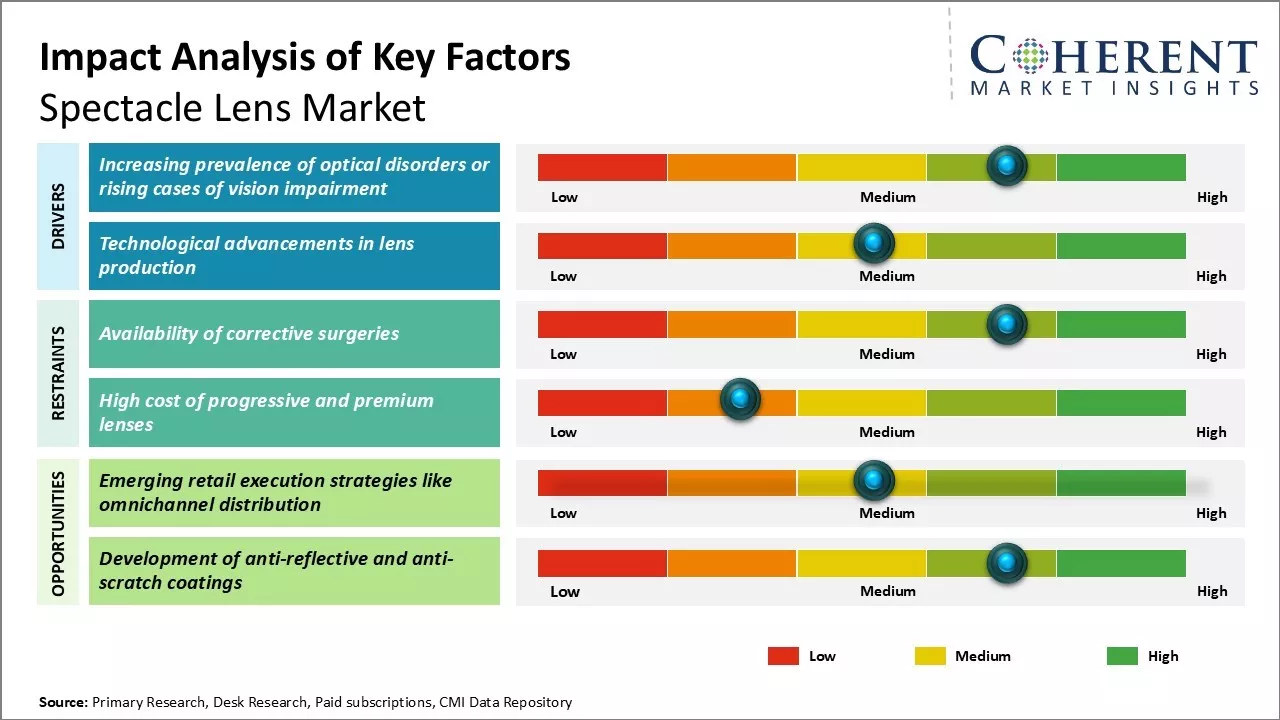 Impact Analysis of Key Factors
Spectacle Lens Market

COHERENT
MARKET INSIGHTS

DRIVERS

Increasing prevalence of optical disorders or rising cases of vision impairment

Low Medium High

Technological advancements in lens production

Low Medium High

RESTRAINTS

Availability of corrective surgeries

Low Medium High

High cost of progressive and premium lenses

Low Medium High

OPPORTUNITIES

Emerging retail execution strategies like omnichannel distribution

Low Medium High

Development of anti-reflective and anti-scratch coatings

Low Medium High

Low Medium High

Source: Primary Research, Desk Research, Paid subscriptions, CMI Data Repository